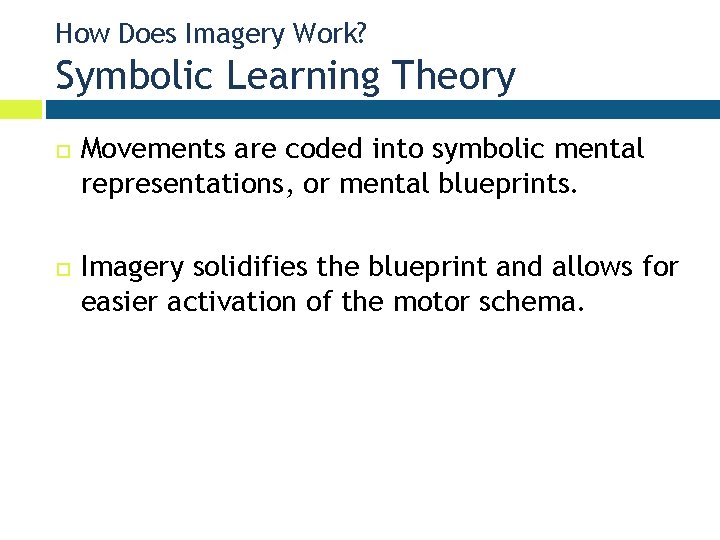 How Does Imagery Work?
Symbolic Learning Theory

Movements are coded into symbolic mental representations, or mental blueprints.

Imagery solidifies the blueprint and allows for easier activation of the motor schema.